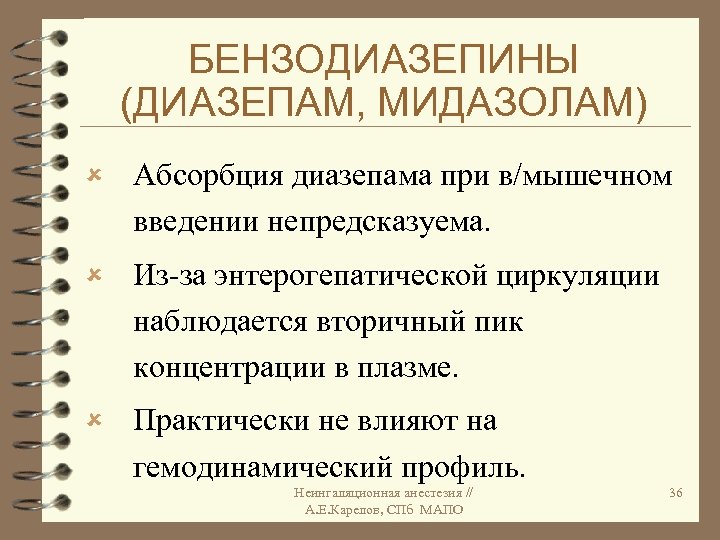 БЕНЗОДИАЗЕПИНЫ (ДИАЗЕПАМ, МИДАЗОЛАМ)

Абсорбция диазепама при в/мышечном введении непредсказуема.

Из-за энтерогепатической циркуляции наблюдается вторичный пик концентрации в плазме.

Практически не влияют на гемодинамический профиль.

Неингаляционная анестезия // А.Е.Карелов, СПб МАПО

36